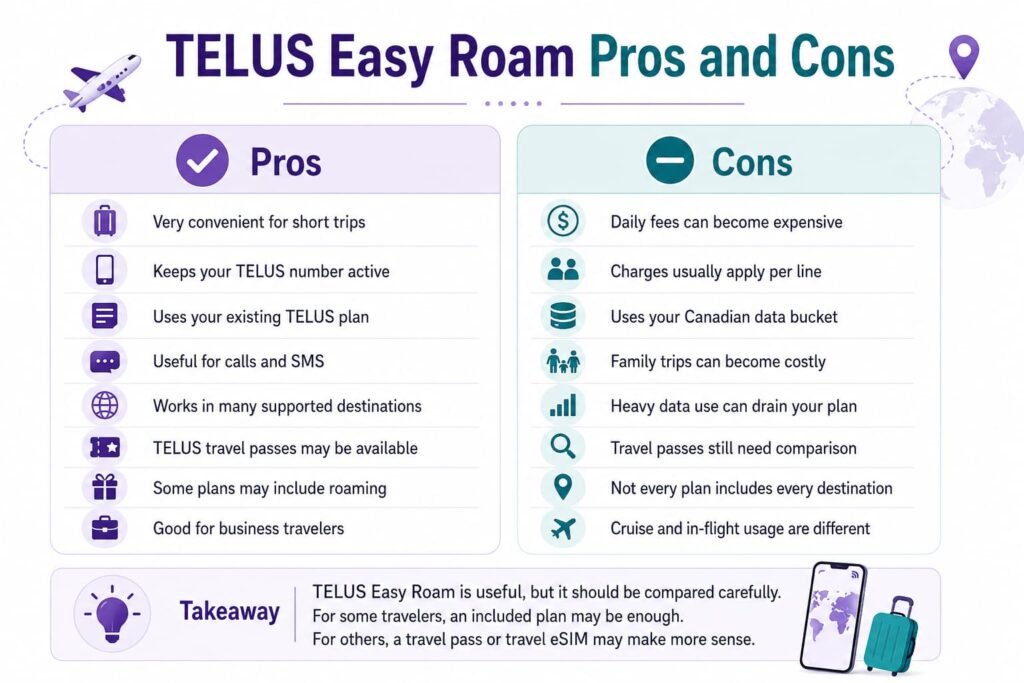 TELUS Easy Roam Pros and Cons

Pros

Very convenient for short trips

Keeps your TELUS number active

Uses your existing TELUS plan

Useful for calls and SMS

Works in many supported destinations

TELUS travel passes may be available

Some plans may include roaming

Good for business travelers

Cons

Daily fees can become expensive

Charges usually apply per line

Uses your Canadian data bucket

Family trips can become costly

Heavy data use can drain your plan

Travel passes still need comparison

Not every plan includes every destination

Cruise and in-flight usage are different

Takeaway

TELUS Easy Roam is useful, but it should be compared carefully.
For some travelers, an included plan may be enough.
For others, a travel pass or travel eSIM may make more sense.